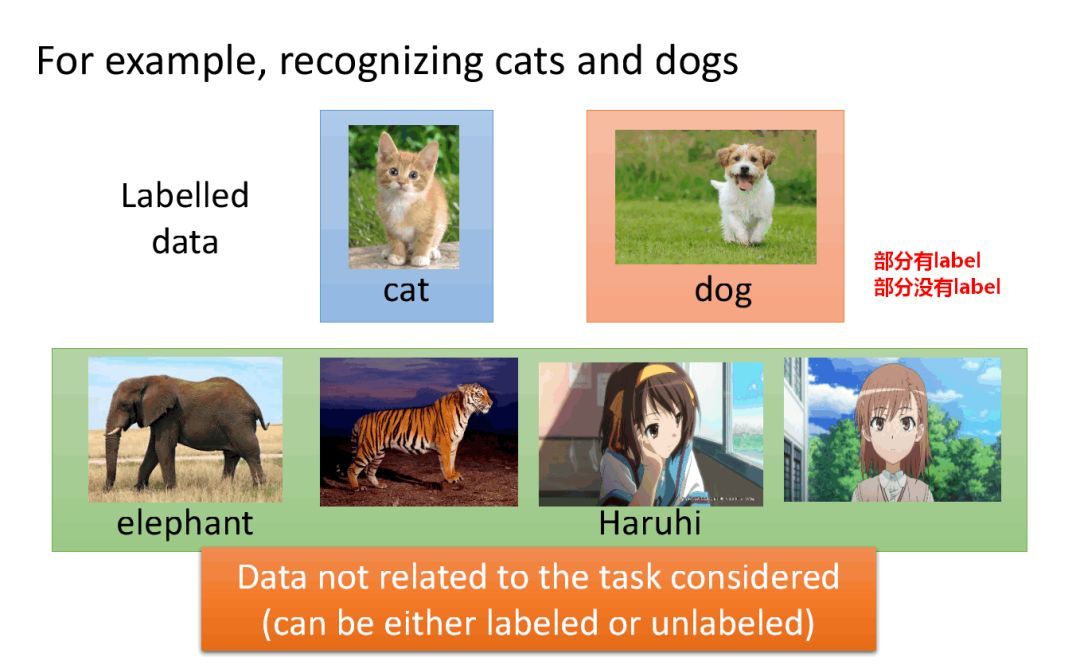 For example, recognizing cats and dogs

Labelled data

cat

dog

部分有label
部分没有label

elephant

Haruhi

Data not related to the task considered (can be either labeled or unlabeled)